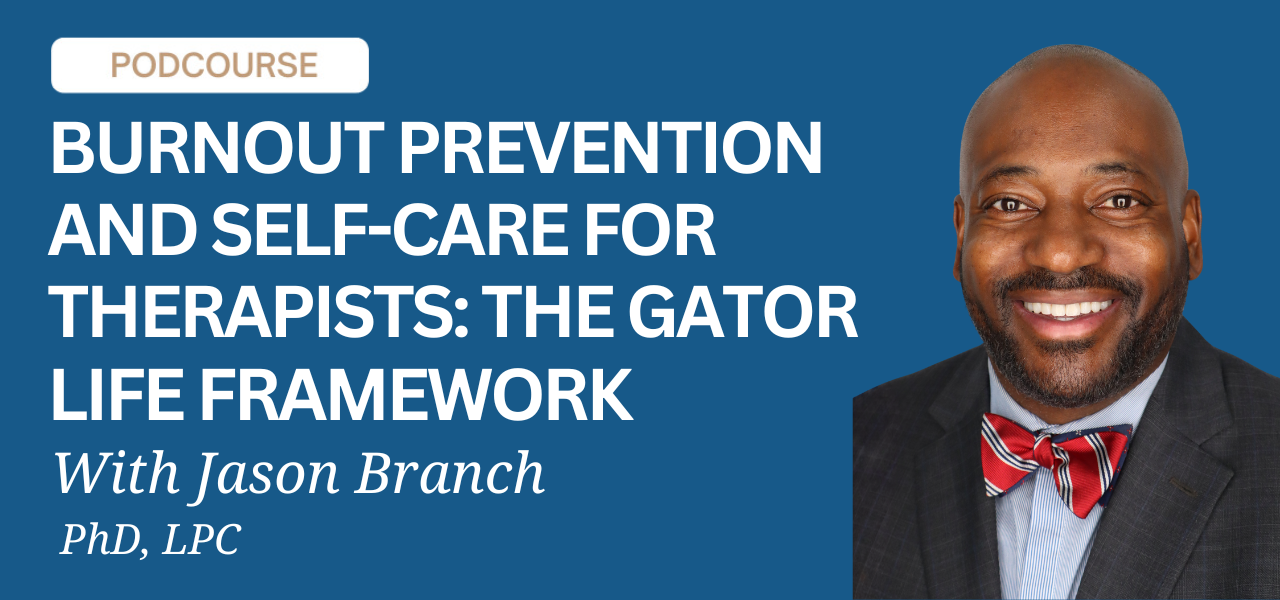 PODCOURSE

BURNOUT PREVENTION AND SELF-CARE FOR THERAPISTS: THE GATOR LIFE FRAMEWORK

With Jason Branch
PhD, LPC